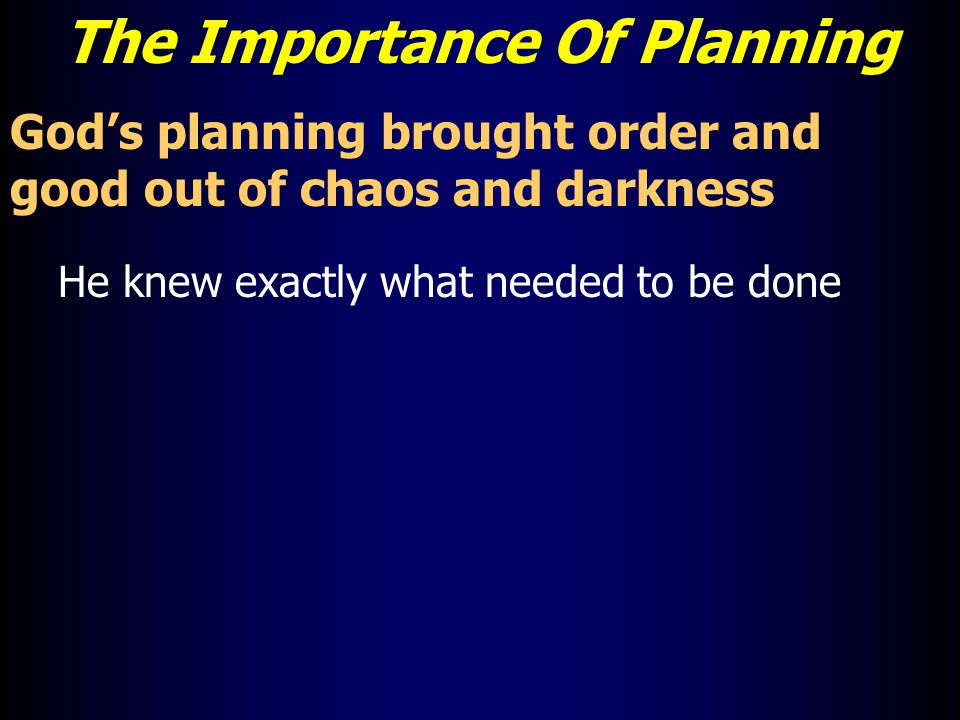 The Importance Of Planning

God’s planning brought order and good out of chaos and darkness

He knew exactly what needed to be done